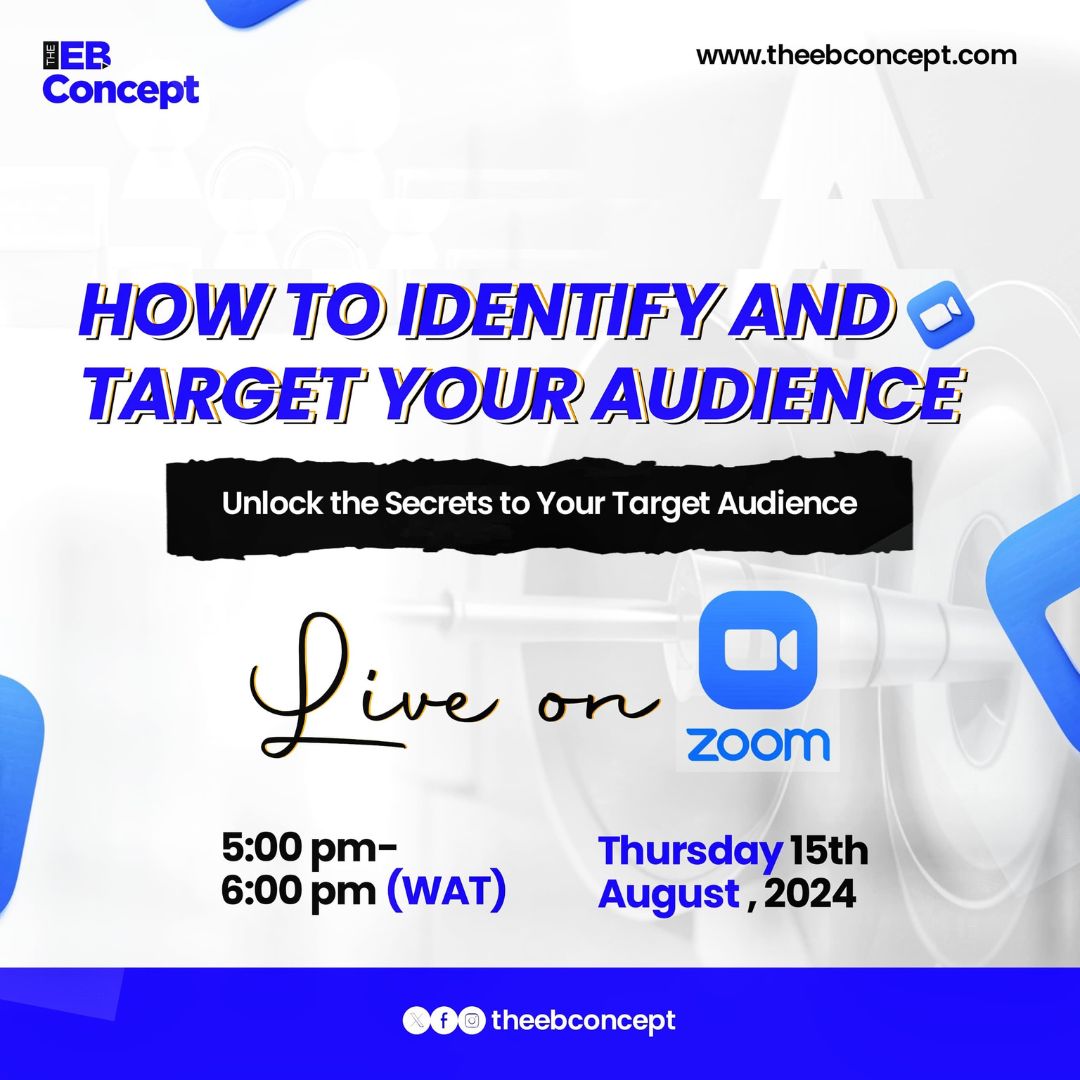 THE EB Concept

www.theebconcept.com

HOW TO IDENTIFY AND TARGET YOUR AUDIENCE

Unlock the Secrets to Your Target Audience

Live on zoom

5:00 pm-
6:00 pm (WAT)

Thursday 15th
August , 2024

theebconcept